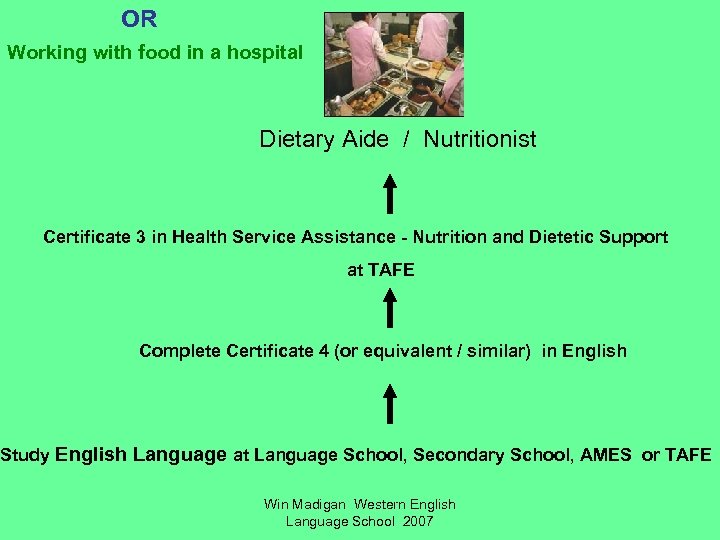 OR

Working with food in a hospital

Dietary Aide / Nutritionist

Certificate 3 in Health Service Assistance - Nutrition and Dietetic Support at TAFE

Complete Certificate 4 (or equivalent / similar) in English

Study English Language at Language School, Secondary School, AMES or TAFE

Win Madigan Western English Language School 2007